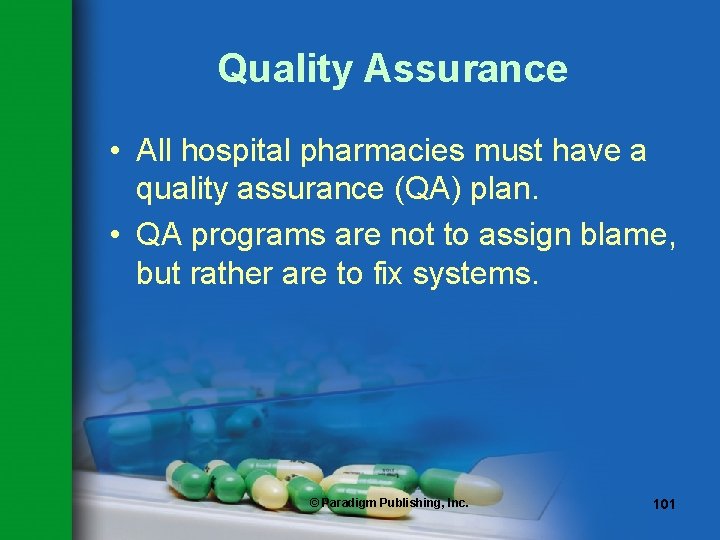 Quality Assurance

• All hospital pharmacies must have a quality assurance (QA) plan.
• QA programs are not to assign blame, but rather are to fix systems.

© Paradigm Publishing, Inc.

101